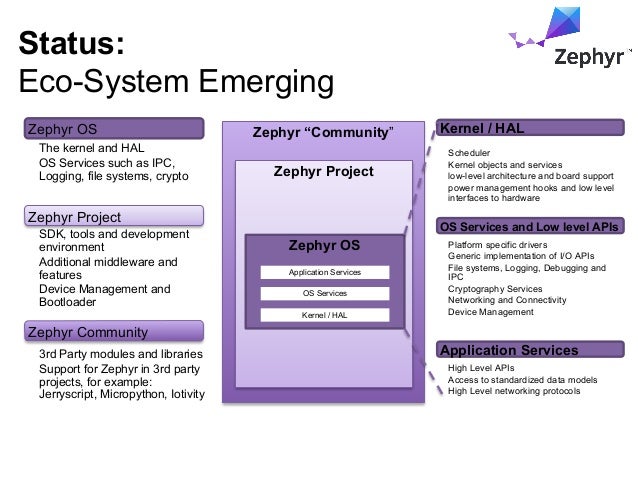 Status:
Eco-System Emerging

Zephyr™

Zephyr OS
The kernel and HAL
OS Services such as IPC, Logging, file systems, crypto

Zephyr Project
SDK, tools and development environment
Additional middleware and features
Device Management and Bootloader

Zephyr Community
3rd Party modules and libraries
Support for Zephyr in 3rd party projects, for example: Jerryscript, Micropython, Iotivity

Zephyr "Community"
Zephyr Project
Zephyr OS
Application Services
OS Services
Kernel / HAL

Kernel / HAL
Scheduler
Kernel objects and services
low-level architecture and board support
power management hooks and low level interfaces to hardware

OS Services and Low level APIs
Platform specific drivers
Generic implementation of I/O APIs
File systems, Logging, Debugging and IPC
Cryptography Services
Networking and Connectivity
Device Management

Application Services
High Level APIs
Access to standardized data models
High Level networking protocols